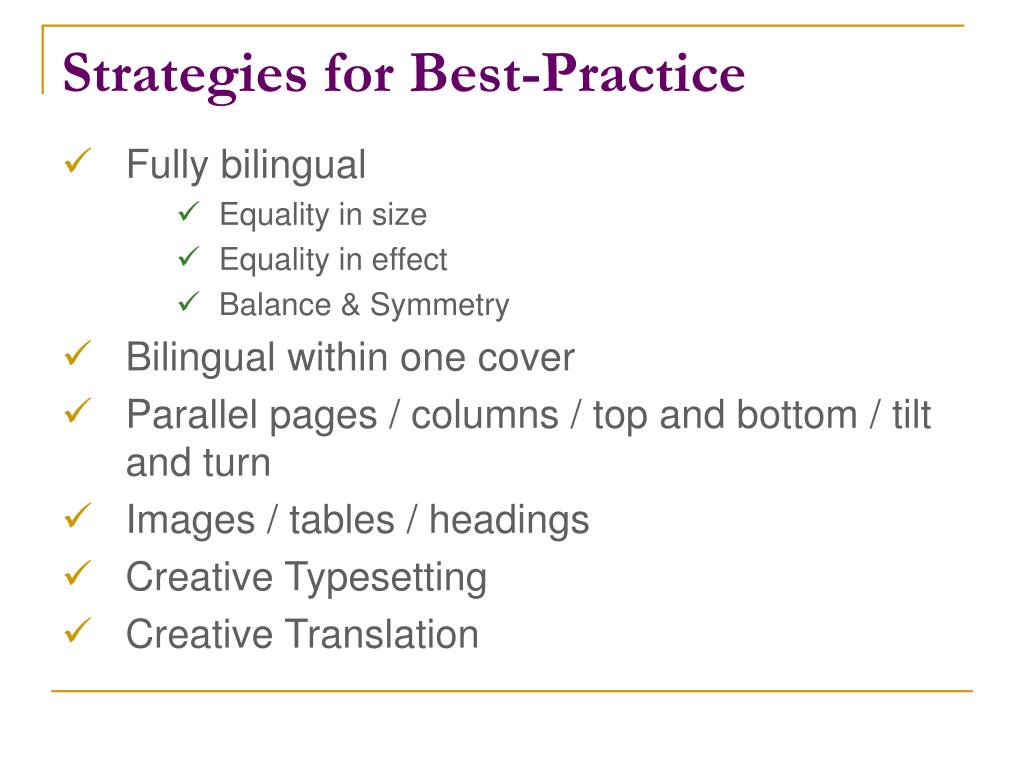 Strategies for Best-Practice

✓ Fully bilingual
  ✓ Equality in size
  ✓ Equality in effect
  ✓ Balance & Symmetry
✓ Bilingual within one cover
✓ Parallel pages / columns / top and bottom / tilt and turn
✓ Images / tables / headings
✓ Creative Typesetting
✓ Creative Translation